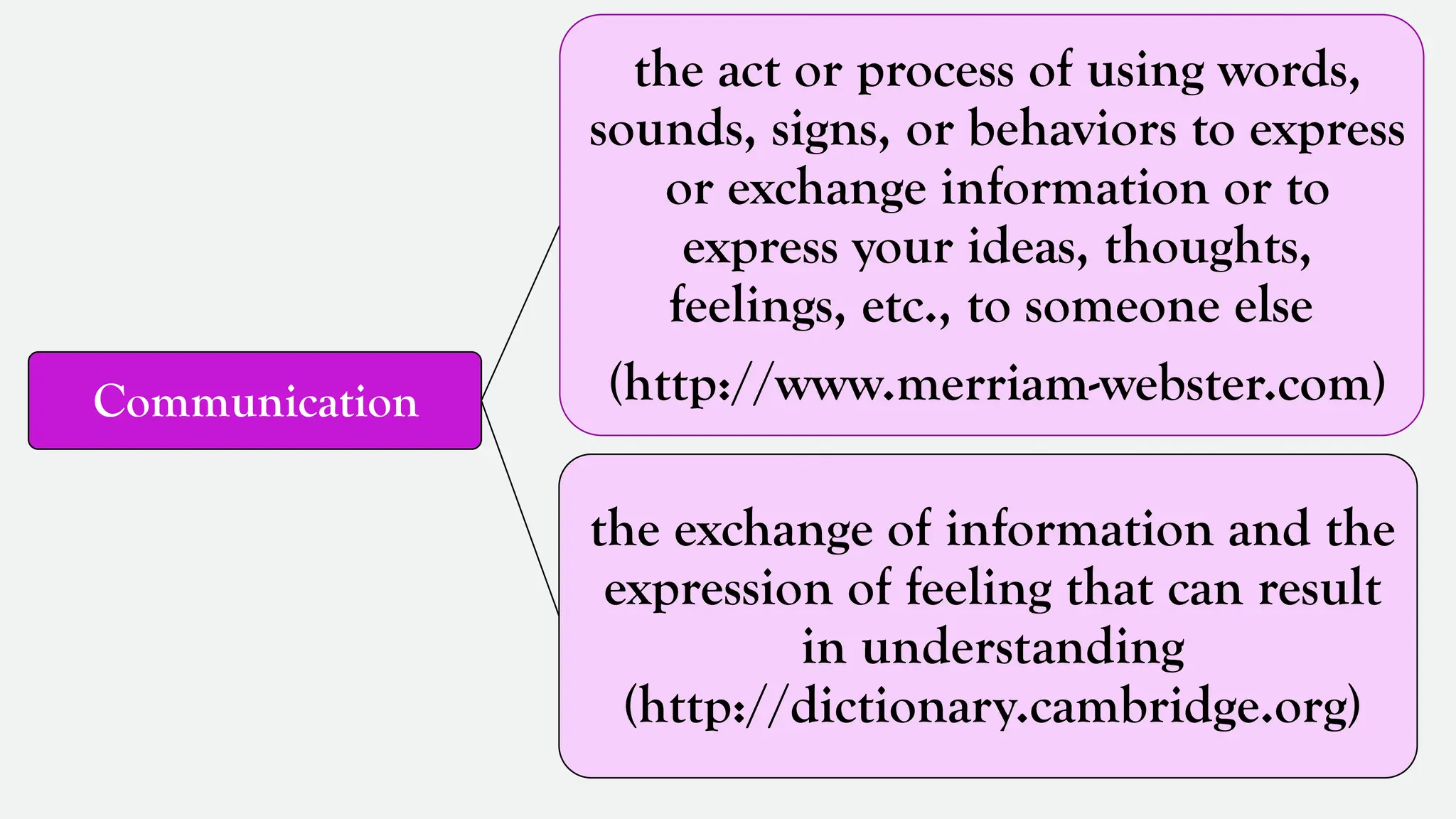 Communication

the act or process of using words, sounds, signs, or behaviors to express or exchange information or to express your ideas, thoughts, feelings, etc., to someone else

(http://www.merriam-webster.com)

the exchange of information and the expression of feeling that can result in understanding (http://dictionary.cambridge.org)